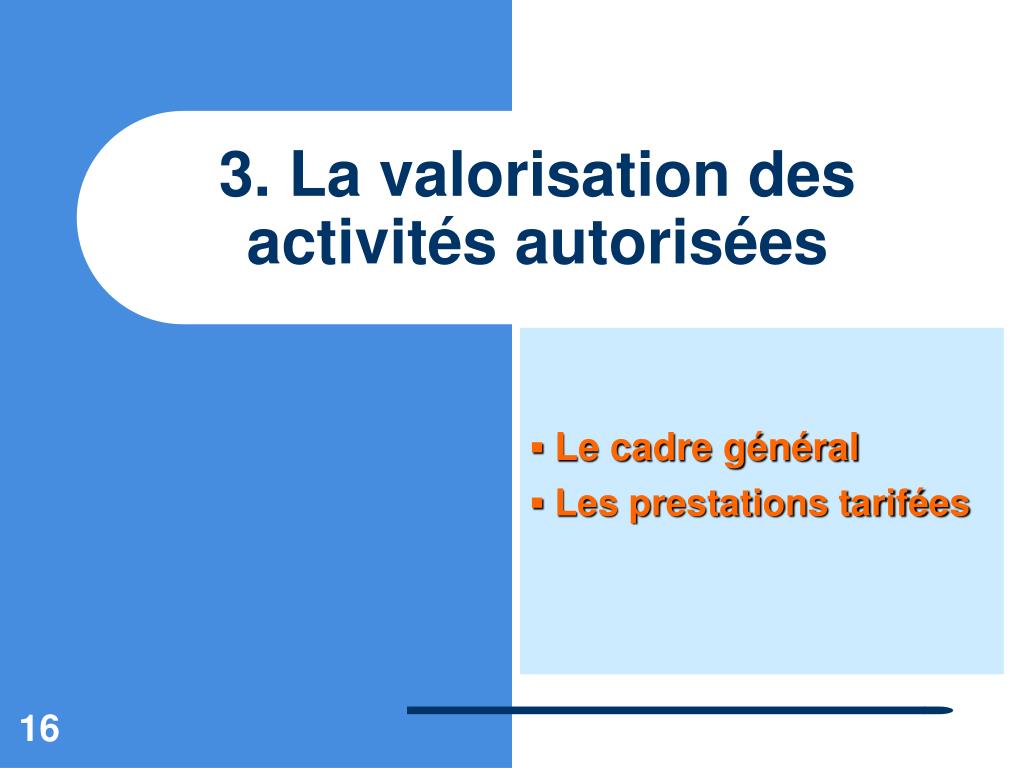 3. La valorisation des activités autorisées

▪ Le cadre général
▪ Les prestations tarifées

16